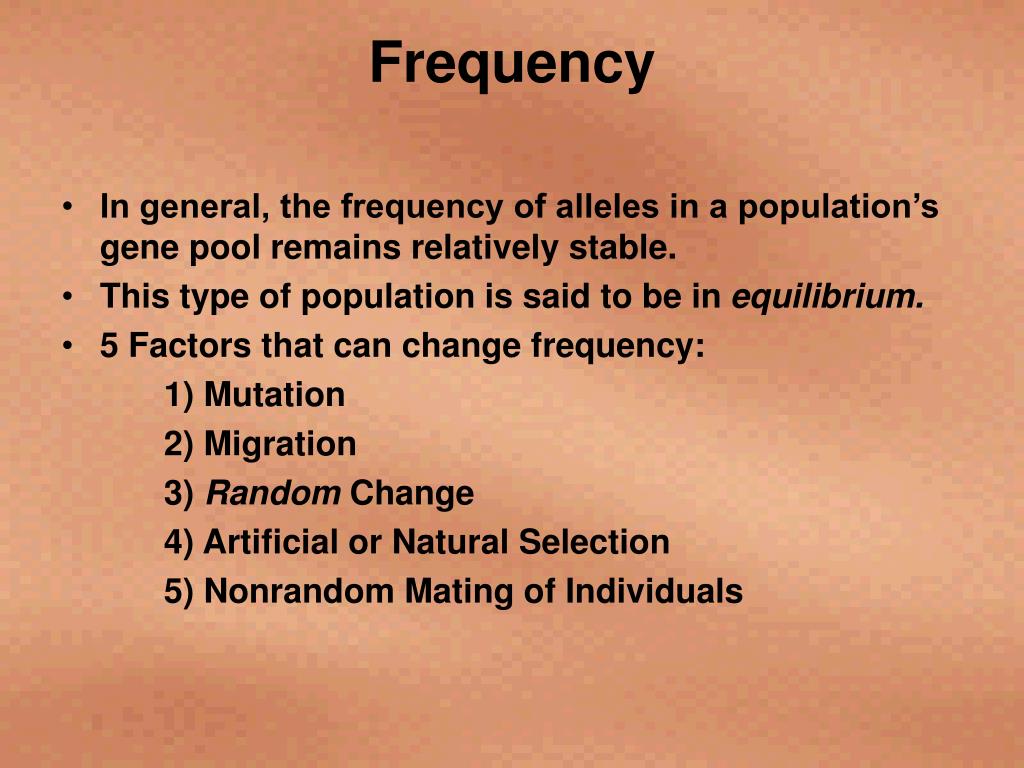 Frequency

• In general, the frequency of alleles in a population's gene pool remains relatively stable.
• This type of population is said to be in equilibrium.
• 5 Factors that can change frequency:
1) Mutation
2) Migration
3) Random Change
4) Artificial or Natural Selection
5) Nonrandom Mating of Individuals